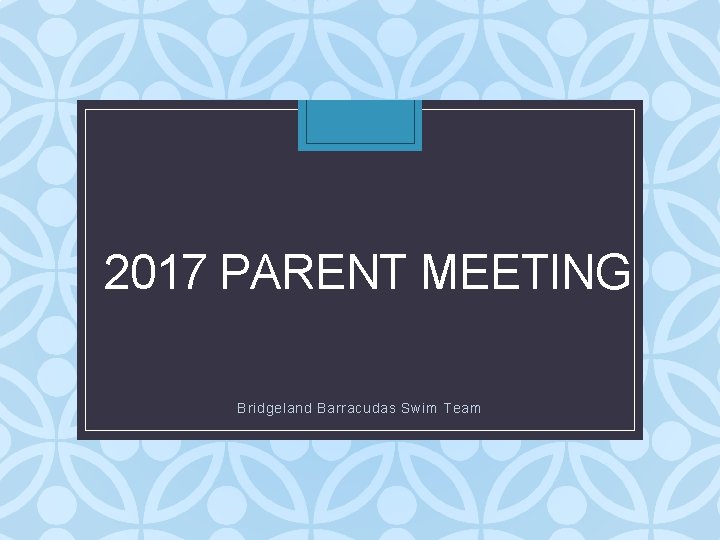 2017 PARENT MEETING

Bridgeland Barracudas Swim Team